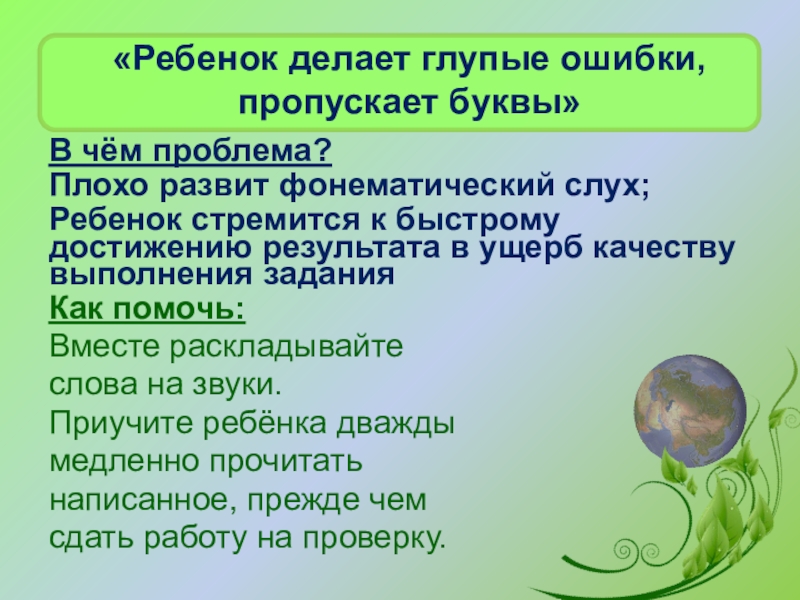 «Ребенок делает глупые ошибки, пропускает буквы»

В чём проблема?
Плохо развит фонематический слух;
Ребенок стремится к быстрому достижению результата в ущерб качеству выполнения задания
Как помочь:
Вместе раскладывайте слова на звуки.
Приучите ребёнка дважды медленно прочитать написанное, прежде чем сдать работу на проверку.